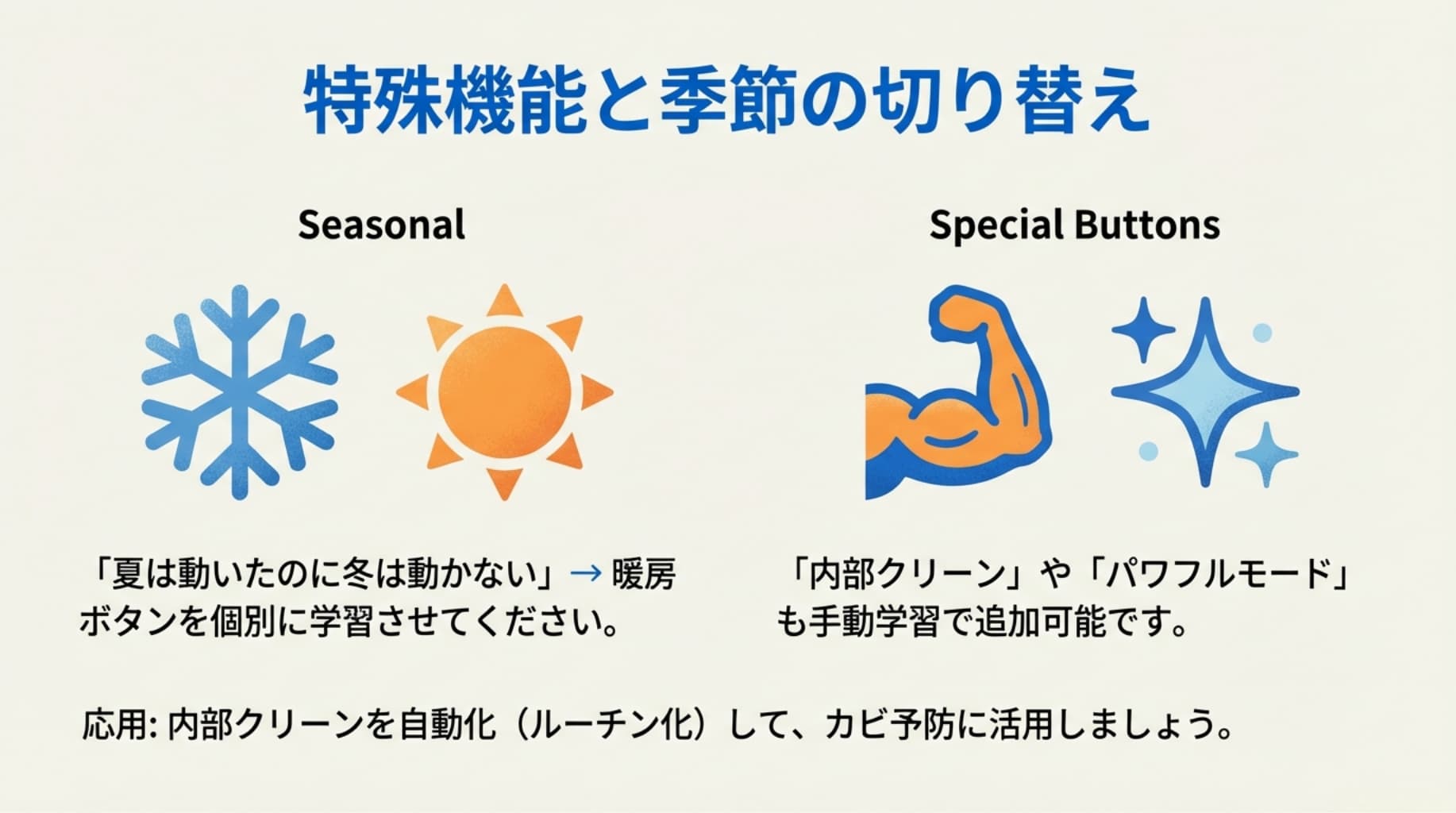 特殊機能と季節の切り替え

Seasonal

「夏は動いたのに冬は動かない」→ 暖房ボタンを個別に学習させてください。

Special Buttons

「内部クリーン」や「パワフルモード」も手動学習で追加可能です。

応用: 内部クリーンを自動化（ルーチン化）して、カビ予防に活用しましょう。